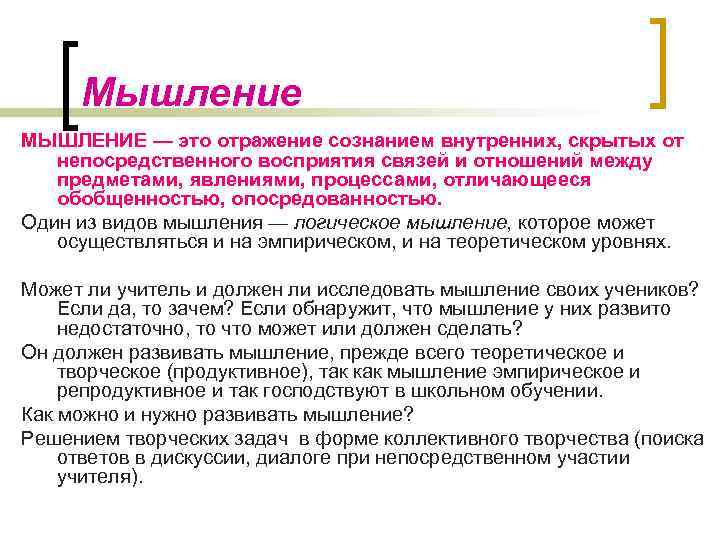 Мышление

МЫШЛЕНИЕ — это отражение сознанием внутренних, скрытых от непосредственного восприятия связей и отношений между предметами, явлениями, процессами, отличающееся обобщенностью, опосредованностью.

Один из видов мышления — логическое мышление, которое может осуществляться и на эмпирическом, и на теоретическом уровнях.

Может ли учитель и должен ли исследовать мышление своих учеников? Если да, то зачем? Если обнаружит, что мышление у них развито недостаточно, то что может или должен сделать?

Он должен развивать мышление, прежде всего теоретическое и творческое (продуктивное), так как мышление эмпирическое и репродуктивное и так господствуют в школьном обучении.

Как можно и нужно развивать мышление?

Решением творческих задач в форме коллективного творчества (поиска ответов в дискуссии, диалоге при непосредственном участии учителя).